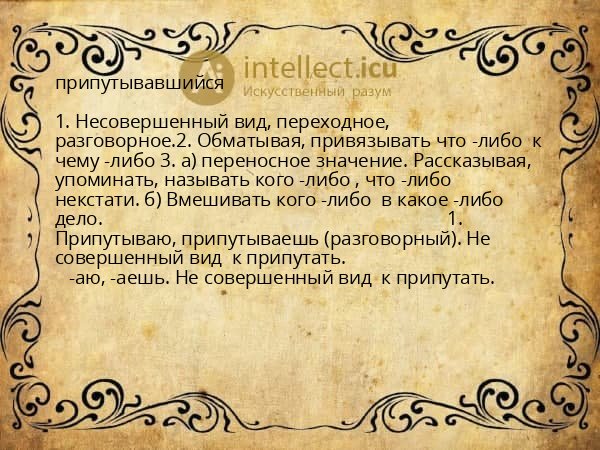 intellect.icu
Искусственный разум

припутывавшийся

1. Несовершенный вид, переходное, разговорное.2. Обматывая, привязывать что -либо к чему -либо 3. а) переносное значение. Рассказывая, упоминать, называть кого -либо , что -либо некстати. б) Вмешивать кого -либо в какое -либо дело. 1. Припутываю, припутываешь (разговорный). Не совершенный вид к припутать.
-аю, -аешь. Не совершенный вид к припутать.